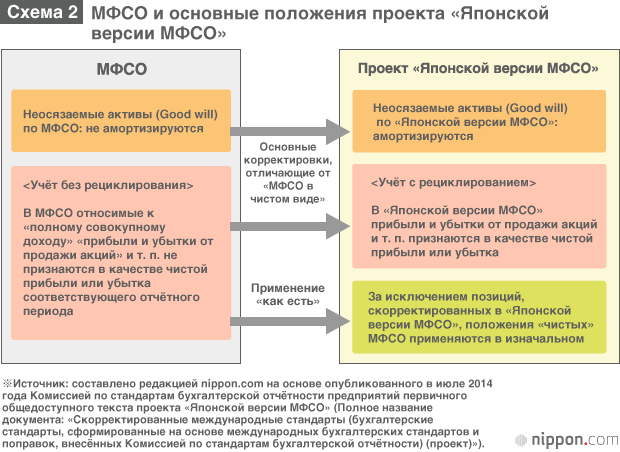 Схема 2 МФСО и основные положения проекта «Японской версии МФСО»

МФСО

Неосязаемые активы (Good will) по МФСО: не амортизируются

<Учёт без рециклирования>

В МФСО относимые к «полному совокупному доходу» «прибыли и убытки от продажи акций» и т. п. не признаются в качестве чистой прибыли или убытка соответствующего отчётного периода

Основные корректировки, отличающие от «МФСО в чистом виде»

Применение «как есть»

Проект «Японской версии МФСО»

Неосязаемые активы (Good will) по «Японской версии МФСО»: амортизируются

<Учёт с рециклированием>

В «Японской версии МФСО» прибыли и убытки от продажи акций и т. п. признаются в качестве чистой прибыли или убытка

За исключением позиций, скорректированных в «Японской версии МФСО», положения «чистых» МФСО применяются в изначальном

※Источник: составлено редакцией nippon.com на основе опубликованного в июле 2014 года Комиссией по стандартам бухгалтерской отчётности предприятий первичного общедоступного текста проекта «Японской версии МФСО» (Полное название документа: «Скорректированные международные стандарты (бухгалтерские стандарты, сформированные на основе международных бухгалтерских стандартов и поправок, внесённых Комиссией по стандартам бухгалтерской отчётности) (проект)»).

nippon.com